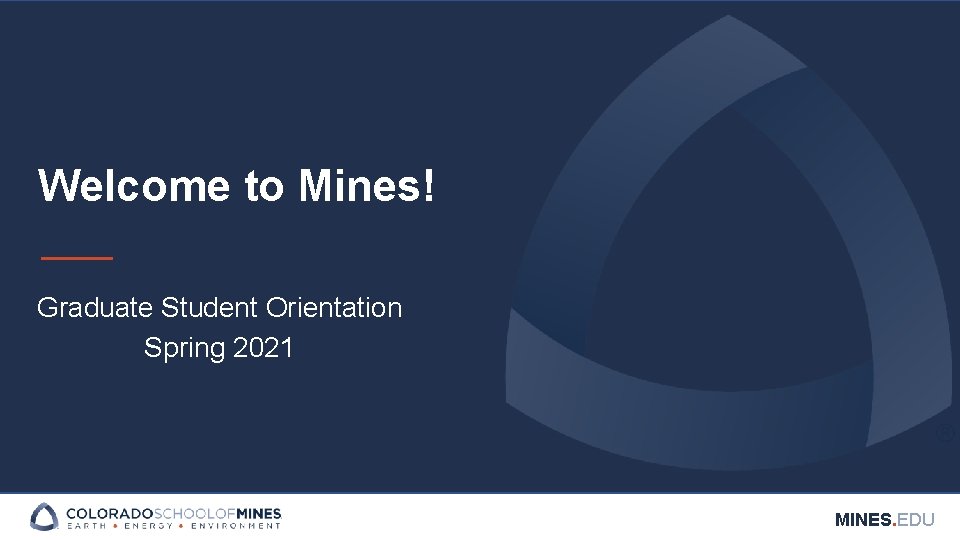 Welcome to Mines!

Graduate Student Orientation
Spring 2021

COLORADOSCHOOLOFMINES
EARTH • ENERGY • ENVIRONMENT

MINES.EDU